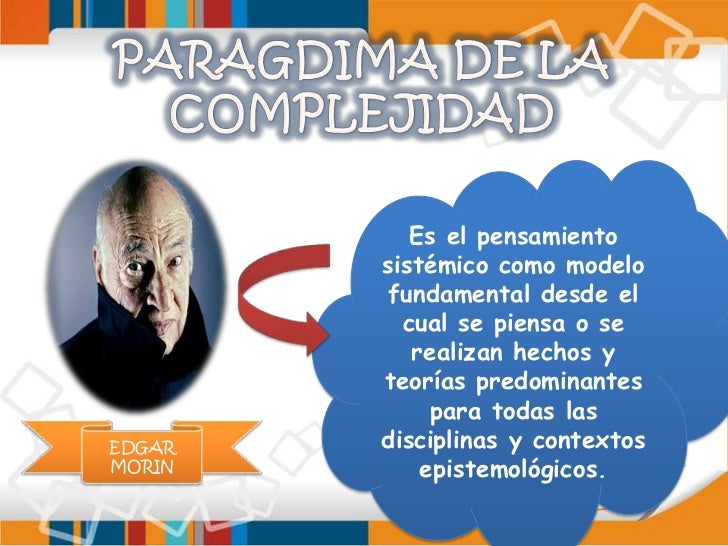 PARAGDIMA DE LA COMPLEJIDAD

EDGAR MORIN

Es el pensamiento sistémico como modelo fundamental desde el cual se piensa o se realizan hechos y teorías predominantes para todas las disciplinas y contextos epistemológicos.